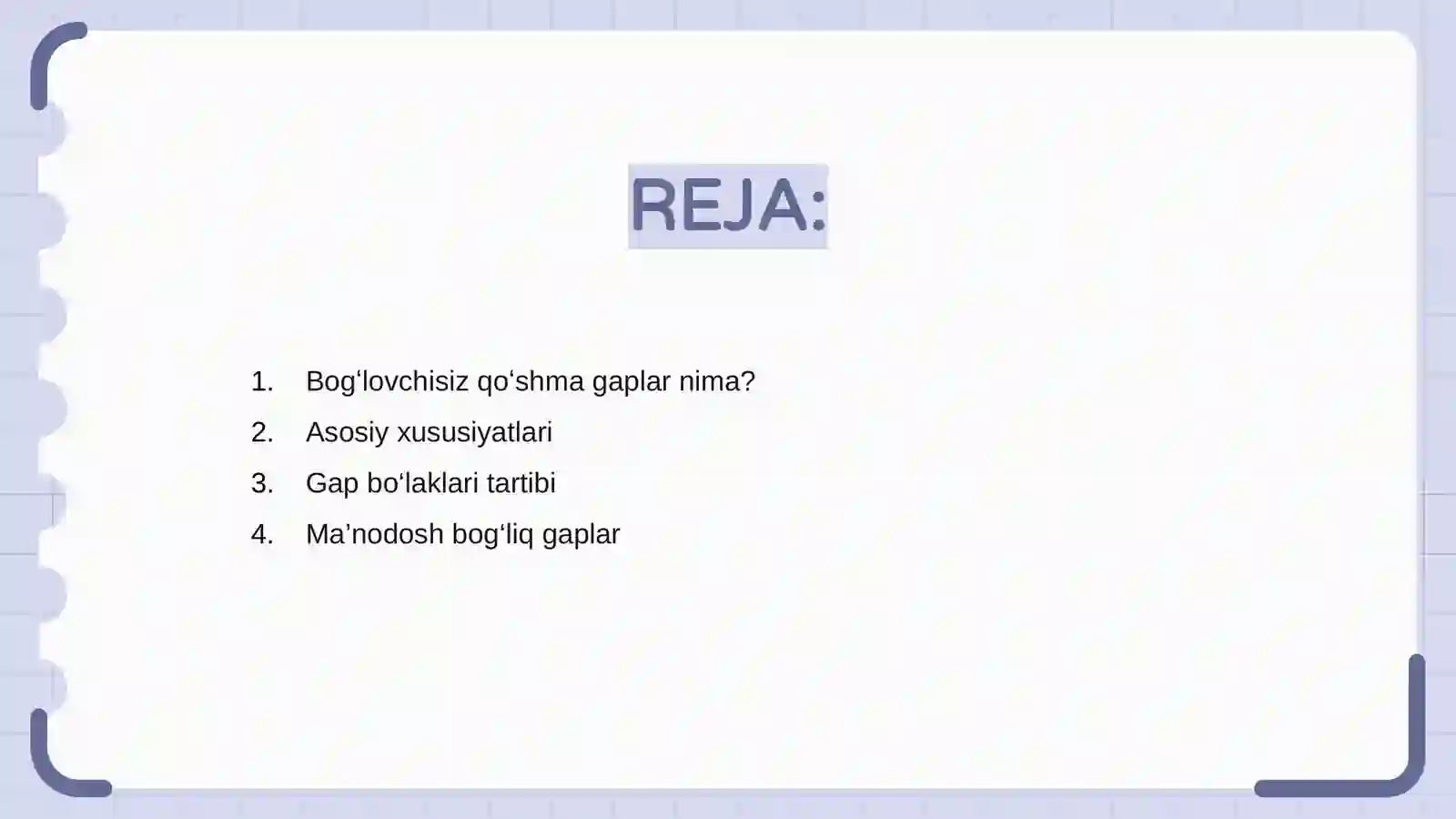 REJA:

1. Bog‘lovchisiz qo‘shma gaplar nima?
2. Asosiy xususiyatlari
3. Gap bo‘laklari tartibi
4. Ma’nodosh bog‘liq gaplar